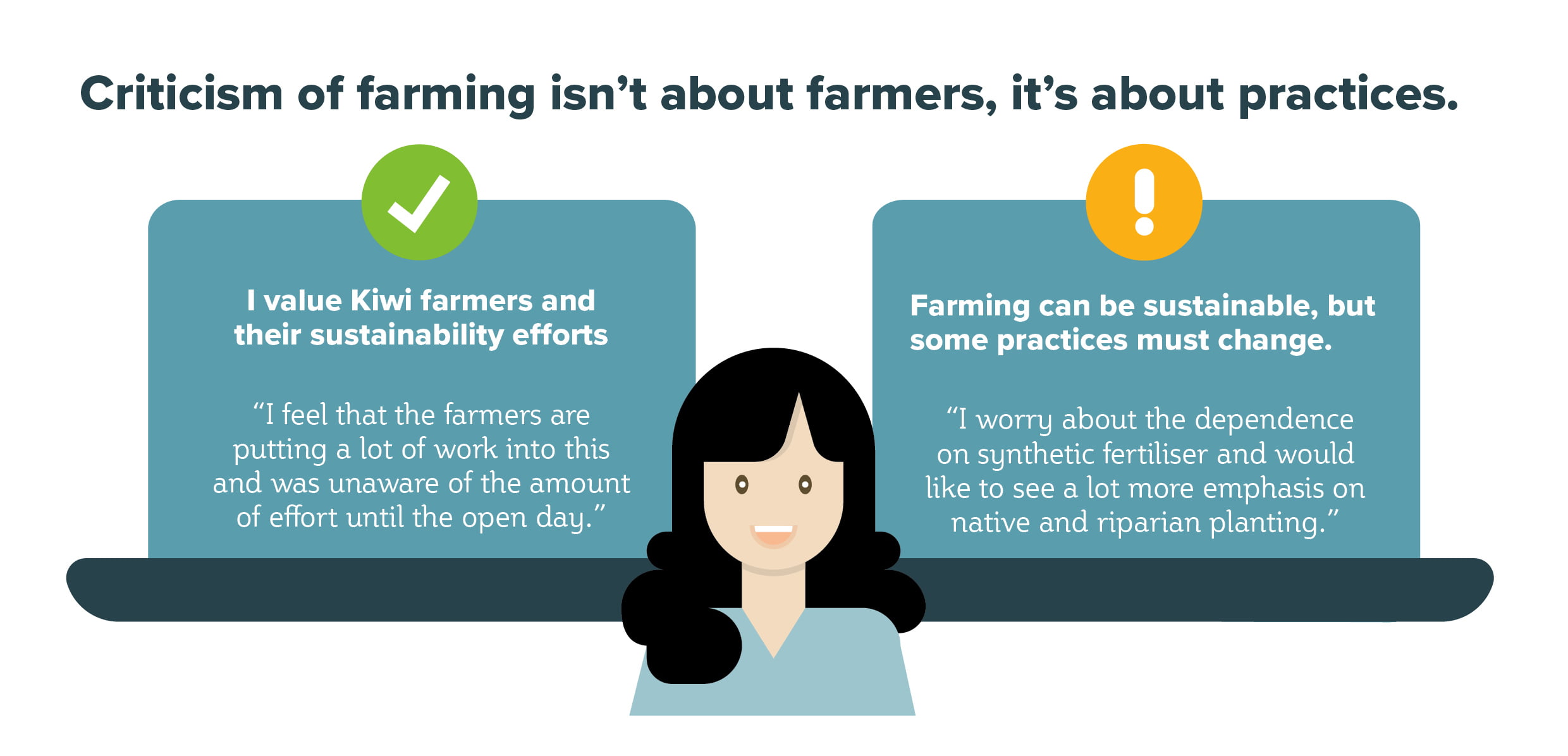 Criticism of farming isn't about farmers, it's about practices.

I value Kiwi farmers and their sustainability efforts

"I feel that the farmers are putting a lot of work into this and was unaware of the amount of effort until the open day."

Farming can be sustainable, but some practices must change.

"I worry about the dependence on synthetic fertiliser and would like to see a lot more emphasis on native and riparian planting."